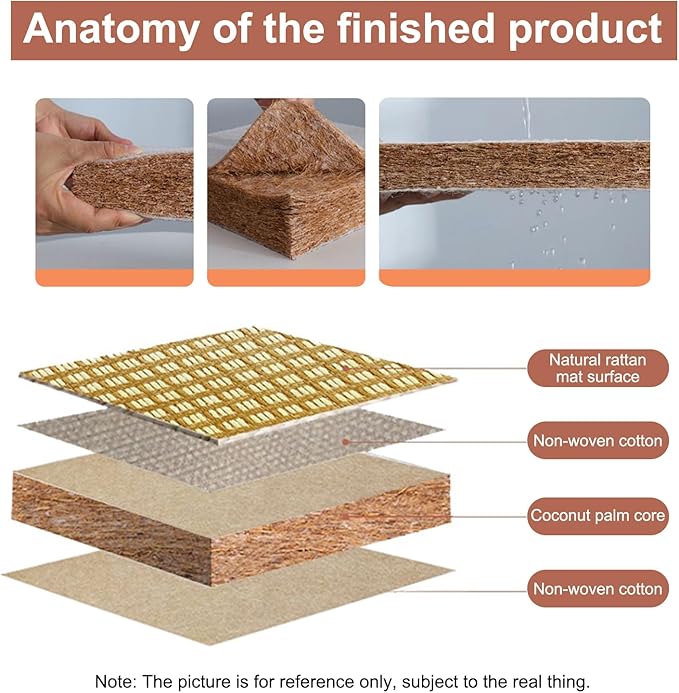 Anatomy of the finished product

Natural rattan mat surface

Non-woven cotton

Coconut palm core

Non-woven cotton

Note: The picture is for reference only, subject to the real thing.